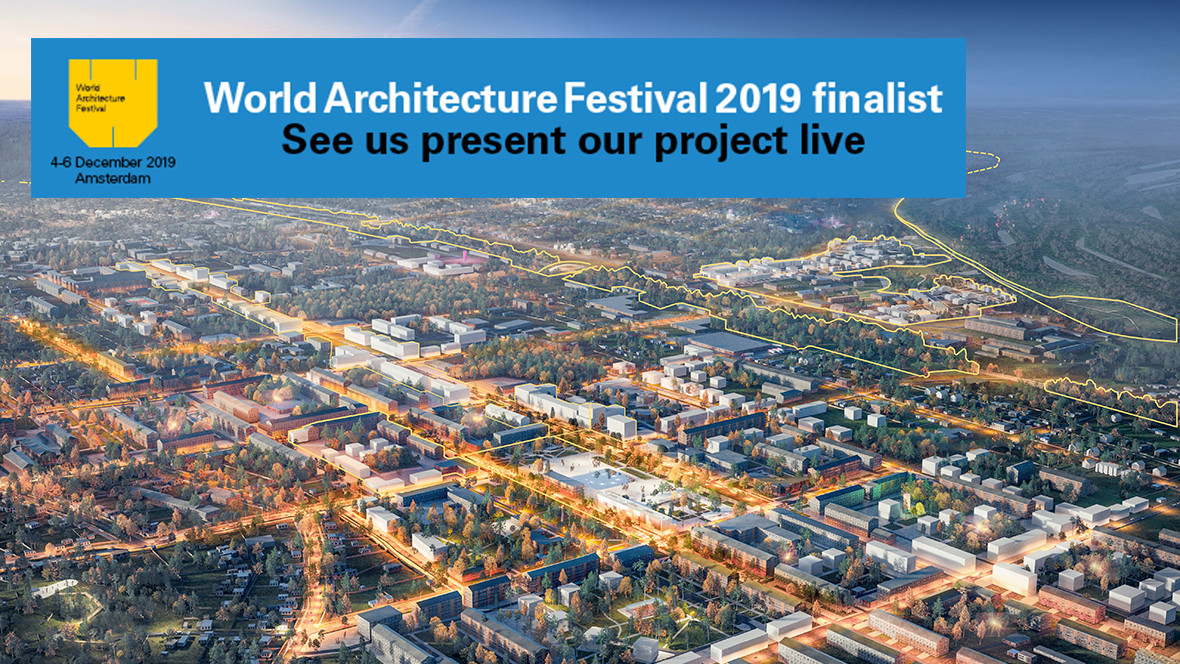 World Architecture Festival

4-6 December 2019
Amsterdam

World Architecture Festival 2019 finalist
See us present our project live